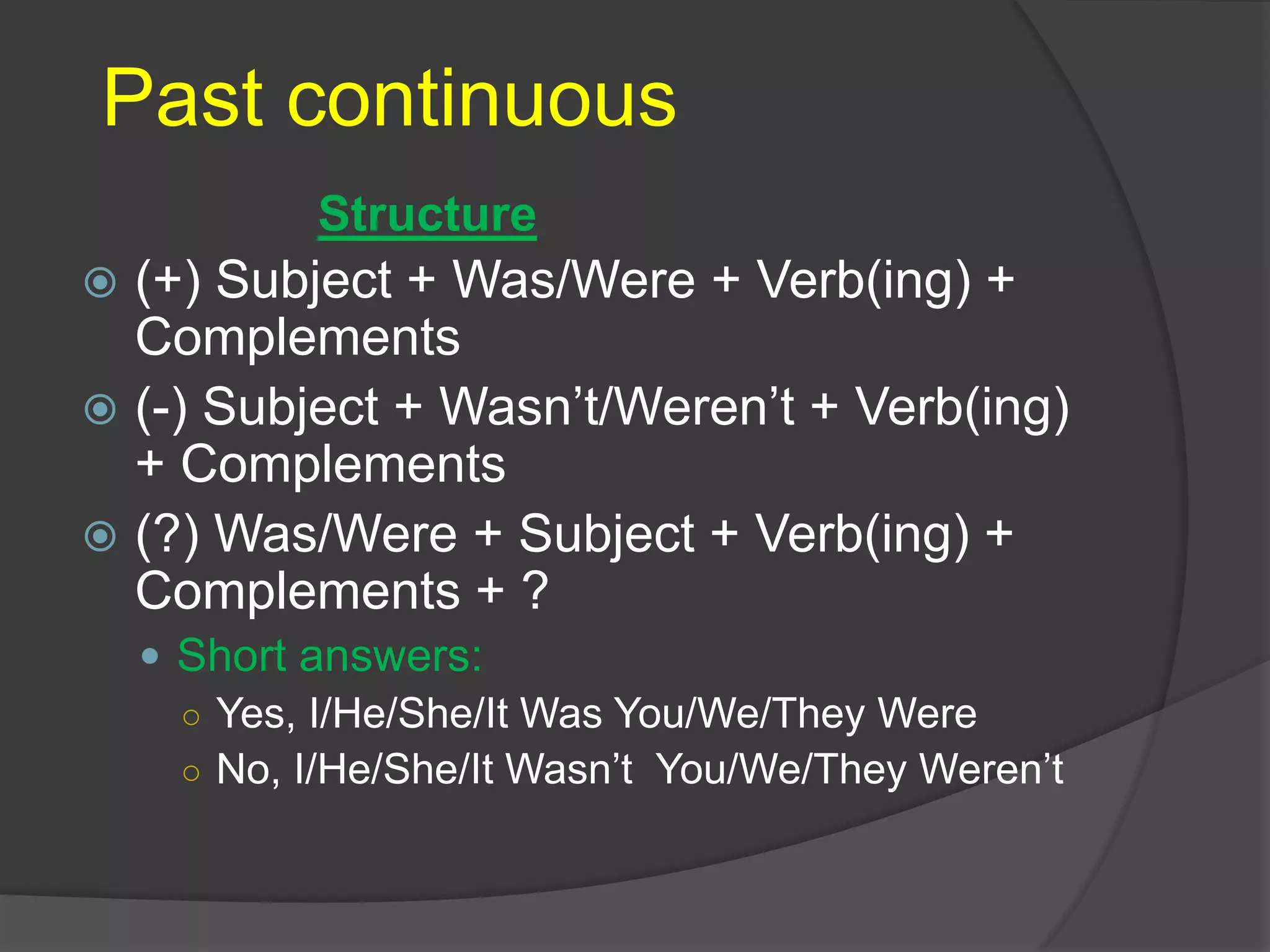 Past continuous

Structure

(+) Subject + Was/Were + Verb(ing) + Complements

(-) Subject + Wasn’t/Weren’t + Verb(ing) + Complements

(?) Was/Were + Subject + Verb(ing) + Complements + ?

Short answers:

Yes, I/He/She/It Was You/We/They Were

No, I/He/She/It Wasn’t You/We/They Weren’t